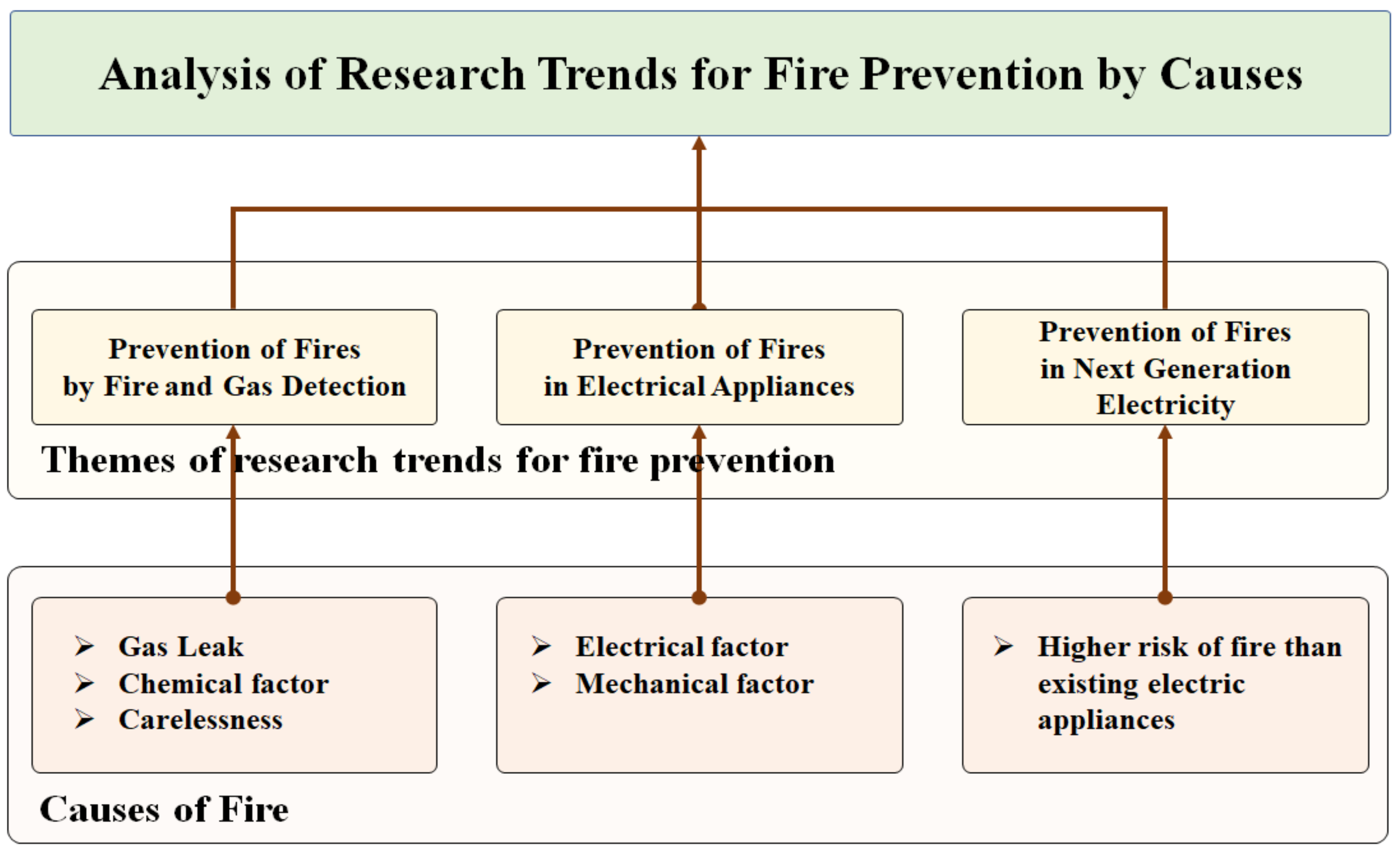 Analysis of Research Trends for Fire Prevention by Causes

Prevention of Fires by Fire and Gas Detection

Prevention of Fires in Electrical Appliances

Prevention of Fires in Next Generation Electricity

Themes of research trends for fire prevention

➢ Gas Leak
➢ Chemical factor
➢ Carelessness

➢ Electrical factor
➢ Mechanical factor

➢ Higher risk of fire than existing electric appliances

Causes of Fire